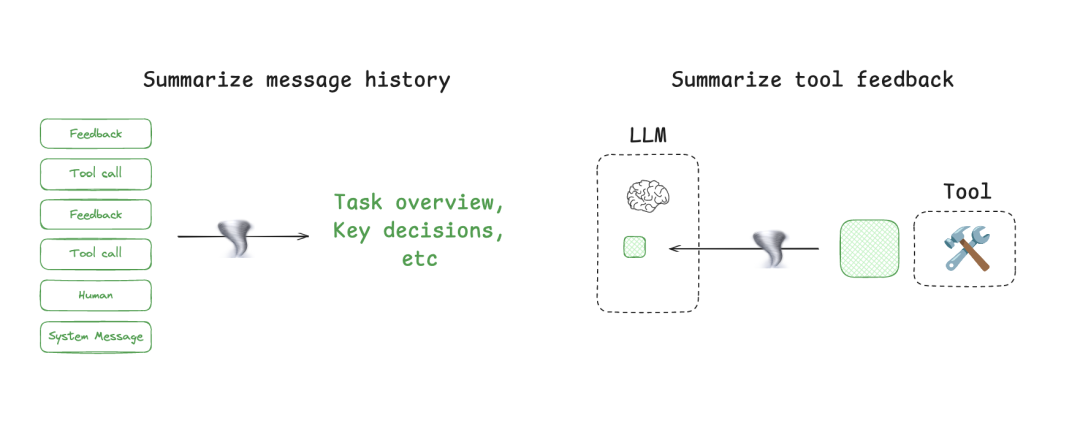 Summarize message history

Feedback

Tool call

Feedback

Tool call

Human

System Message

Task overview, Key decisions, etc

Summarize tool feedback

LLM

Tool